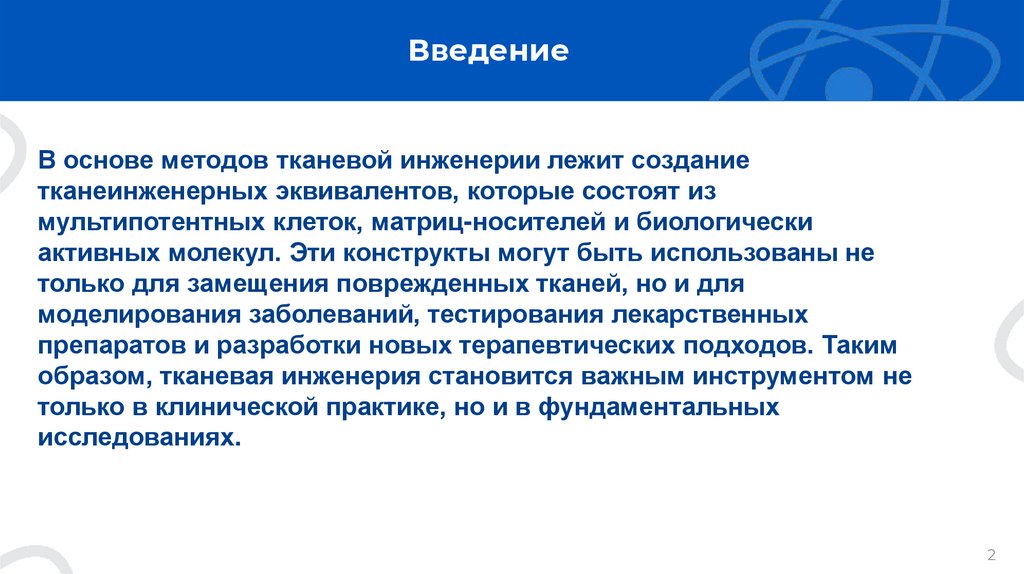 Введение

В основе методов тканевой инженерии лежит создание тканеинженерных эквивалентов, которые состоят из мультипотентных клеток, матриц-носителей и биологически активных молекул. Эти конструкты могут быть использованы не только для замещения поврежденных тканей, но и для моделирования заболеваний, тестирования лекарственных препаратов и разработки новых терапевтических подходов. Таким образом, тканевая инженерия становится важным инструментом не только в клинической практике, но и в фундаментальных исследованиях.

2